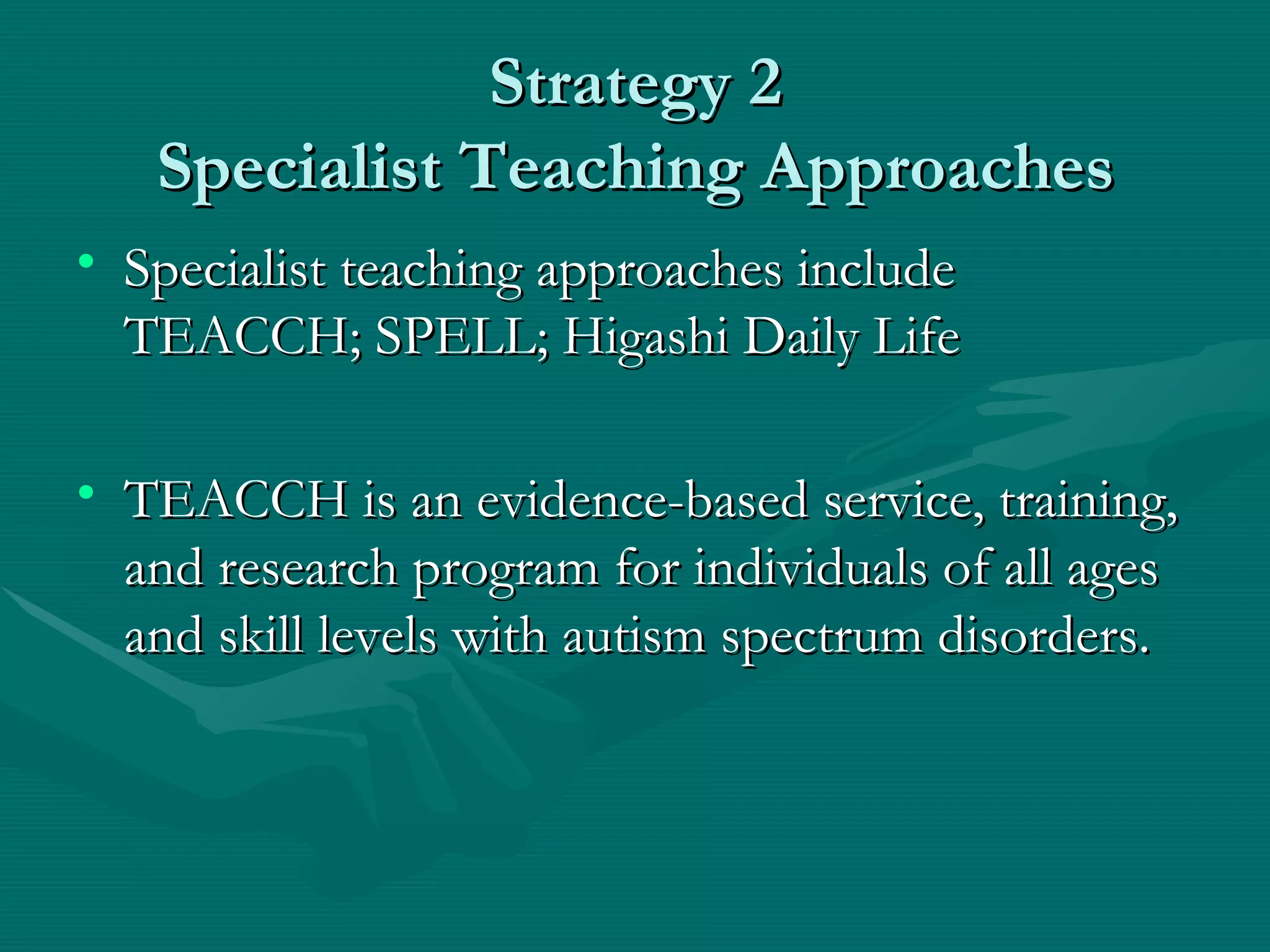 Strategy 2
Specialist Teaching Approaches

• Specialist teaching approaches include TEACCH; SPELL; Higashi Daily Life

• TEACCH is an evidence-based service, training, and research program for individuals of all ages and skill levels with autism spectrum disorders.